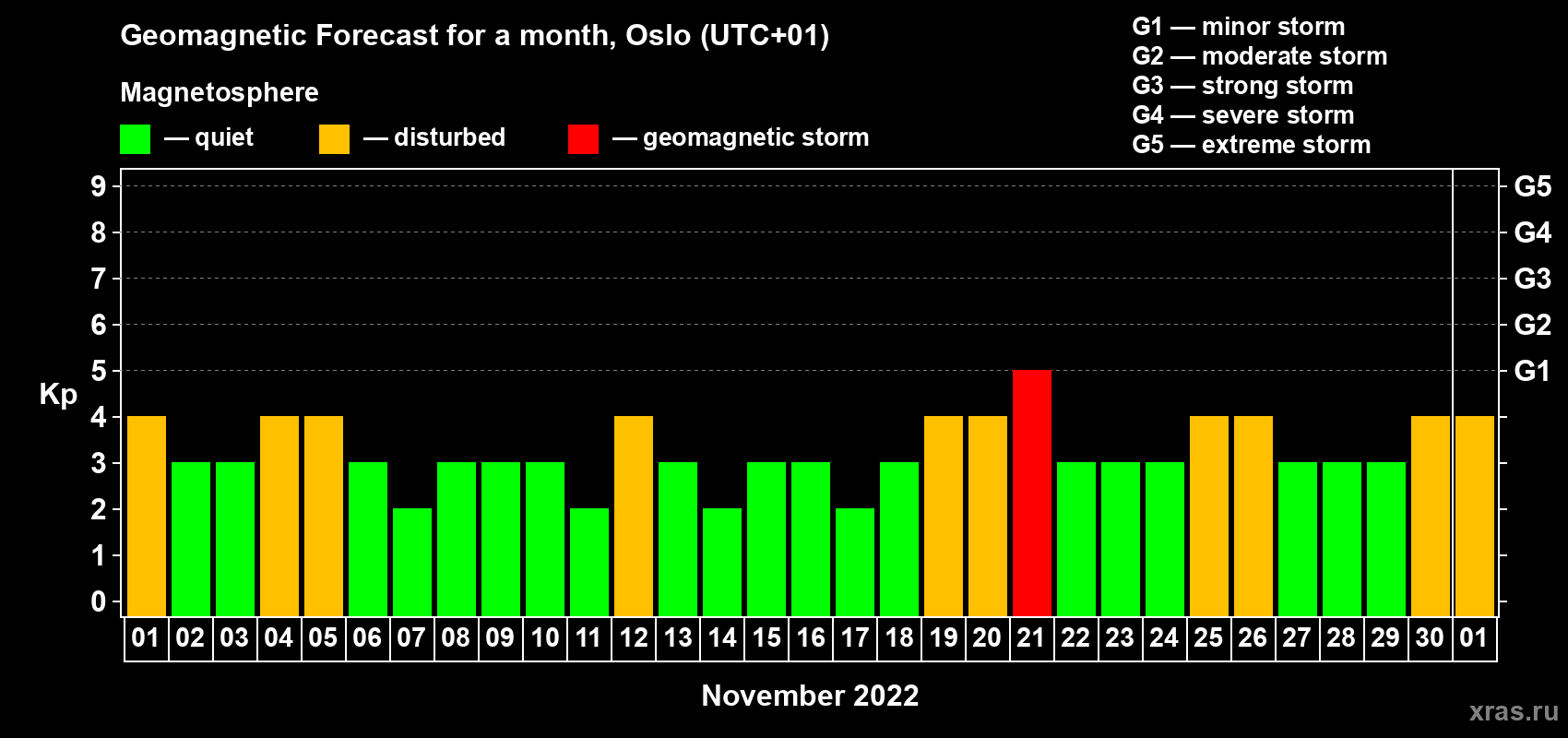 Geomagnetic Forecast for a month, Oslo (UTC+01)

Magnetosphere

— quiet — disturbed — geomagnetic storm

G1 — minor storm
G2 — moderate storm
G3 — strong storm
G4 — severe storm
G5 — extreme storm

Kp

9 8 7 6 5 4 3 2 1 0

G5 G4 G3 G2 G1

01 02 03 04 05 06 07 08 09 10 11 12 13 14 15 16 17 18 19 20 21 22 23 24 25 26 27 28 29 30 01

November 2022

xras.ru